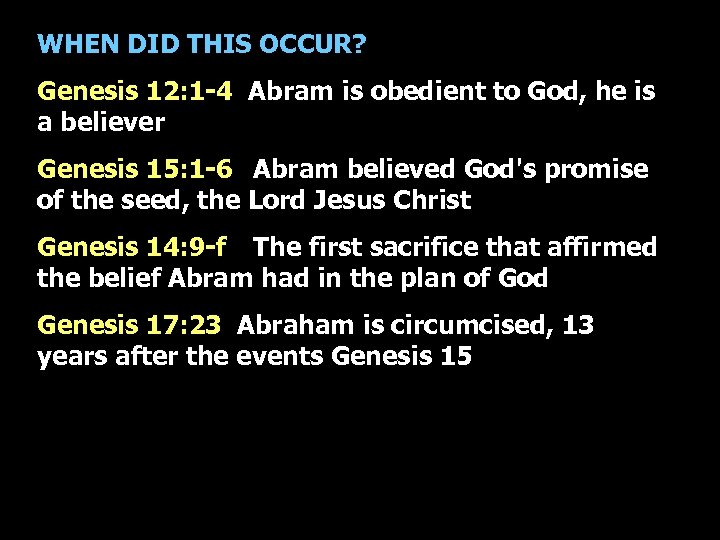 WHEN DID THIS OCCUR?

Genesis 12:1-4 Abram is obedient to God, he is a believer

Genesis 15:1-6 Abram believed God's promise of the seed, the Lord Jesus Christ

Genesis 14:9-f The first sacrifice that affirmed the belief Abram had in the plan of God

Genesis 17:23 Abraham is circumcised, 13 years after the events Genesis 15